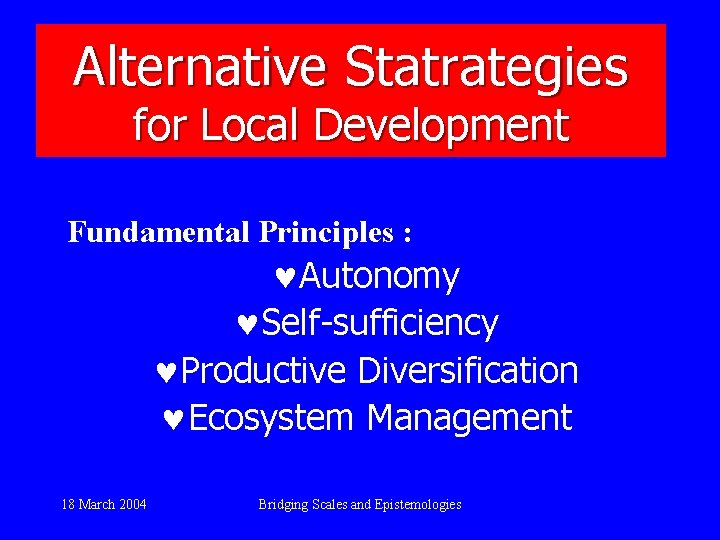 Alternative Statrategies for Local Development

Fundamental Principles :

♥Autonomy
♥Self-sufficiency
♥Productive Diversification
♥Ecosystem Management

18 March 2004

Bridging Scales and Epistemologies